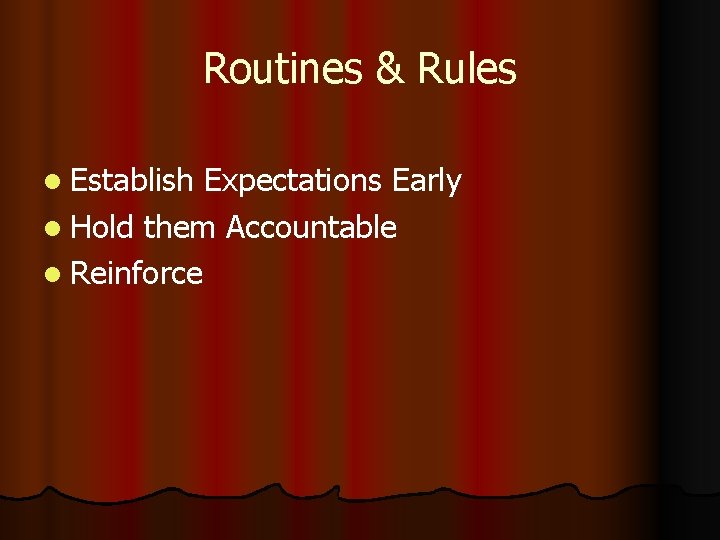 Routines & Rules

- Establish Expectations Early
- Hold them Accountable
- Reinforce